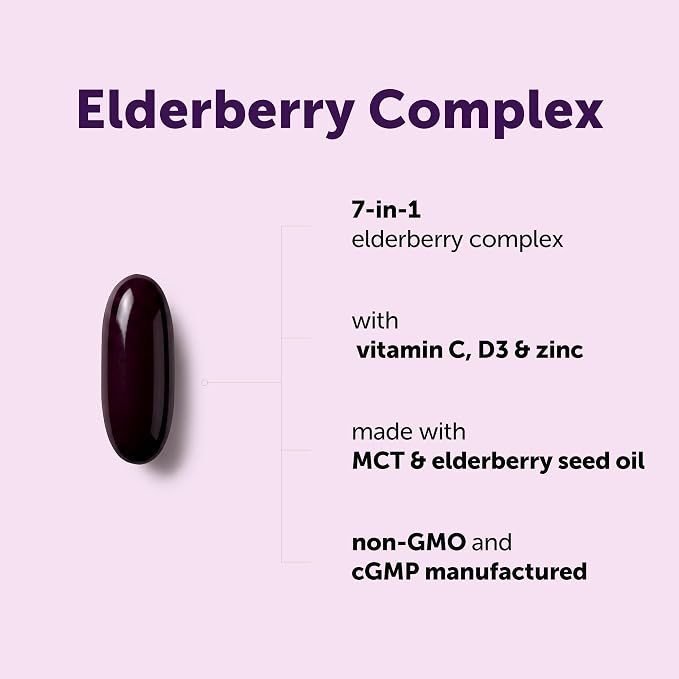 Elderberry Complex

7-in-1
elderberry complex

with
vitamin C, D3 & zinc

made with
MCT & elderberry seed oil

non-GMO and
cGMP manufactured